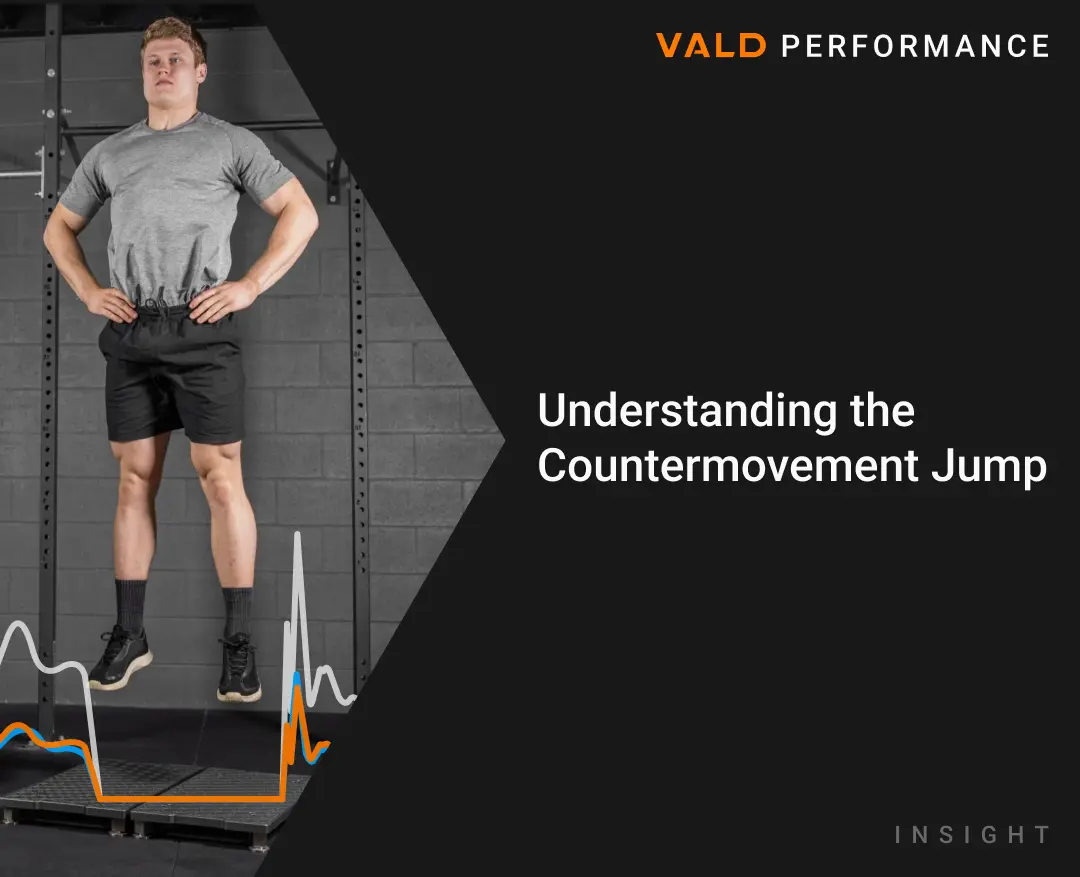 VALD PERFORMANCE

Understanding the Countermovement Jump

INSIGHT